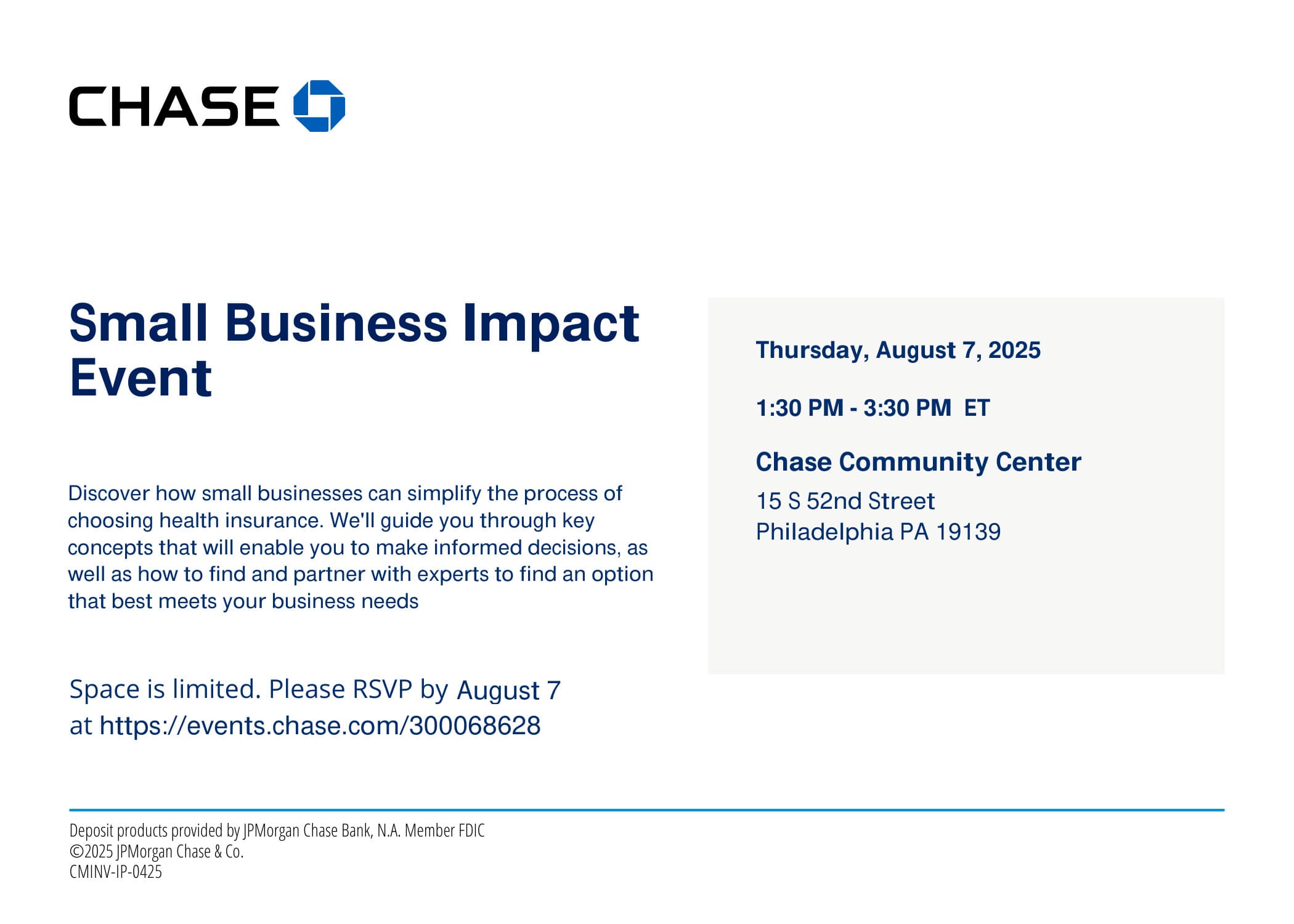 CHASE

Small Business Impact Event

Discover how small businesses can simplify the process of choosing health insurance. We'll guide you through key concepts that will enable you to make informed decisions, as well as how to find and partner with experts to find an option that best meets your business needs

Space is limited. Please RSVP by August 7 at https://events.chase.com/300068628

Thursday, August 7, 2025

1:30 PM - 3:30 PM ET

Chase Community Center

15 S 52nd Street
Philadelphia PA 19139

Deposit products provided by JPMorgan Chase Bank, N.A. Member FDIC
©2025 JPMorgan Chase & Co.
CMINV-IP-0425